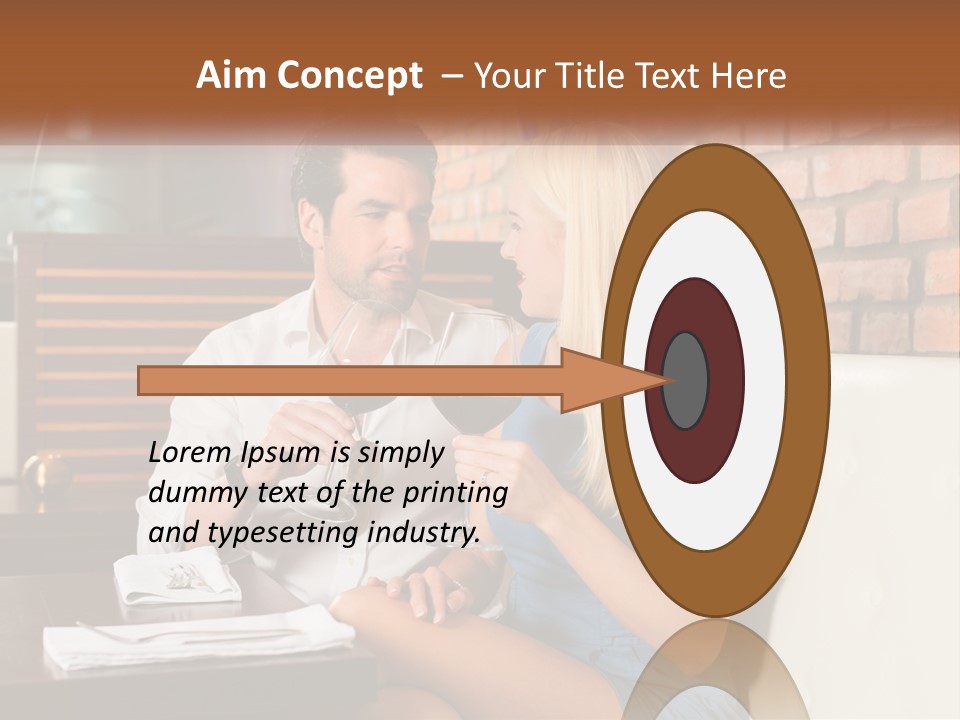 Aim Concept – Your Title Text Here

Lorem Ipsum is simply dummy text of the printing and typesetting industry.